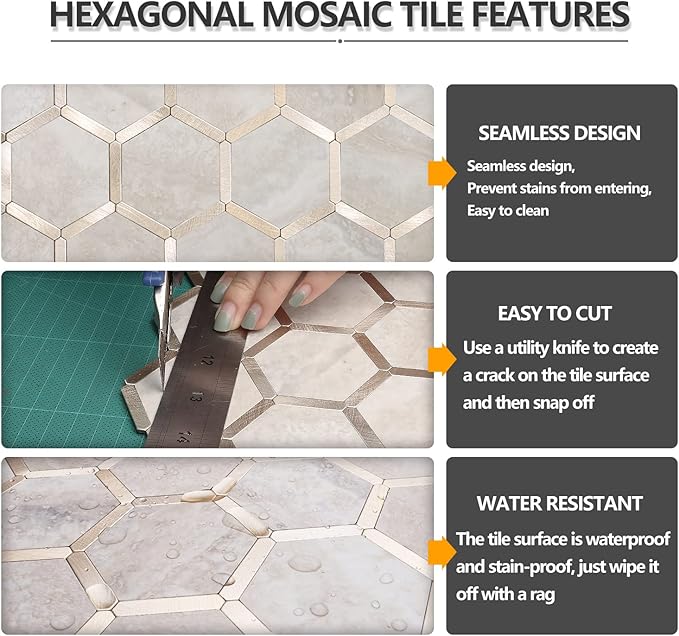 HEXAGONAL MOSAIC TILE FEATURES

SEAMLESS DESIGN

Seamless design,
Prevent stains from entering,
Easy to clean

12
13
14

EASY TO CUT

Use a utility knife to create a crack on the tile surface and then snap off

WATER RESISTANT

The tile surface is waterproof and stain-proof, just wipe it off with a rag